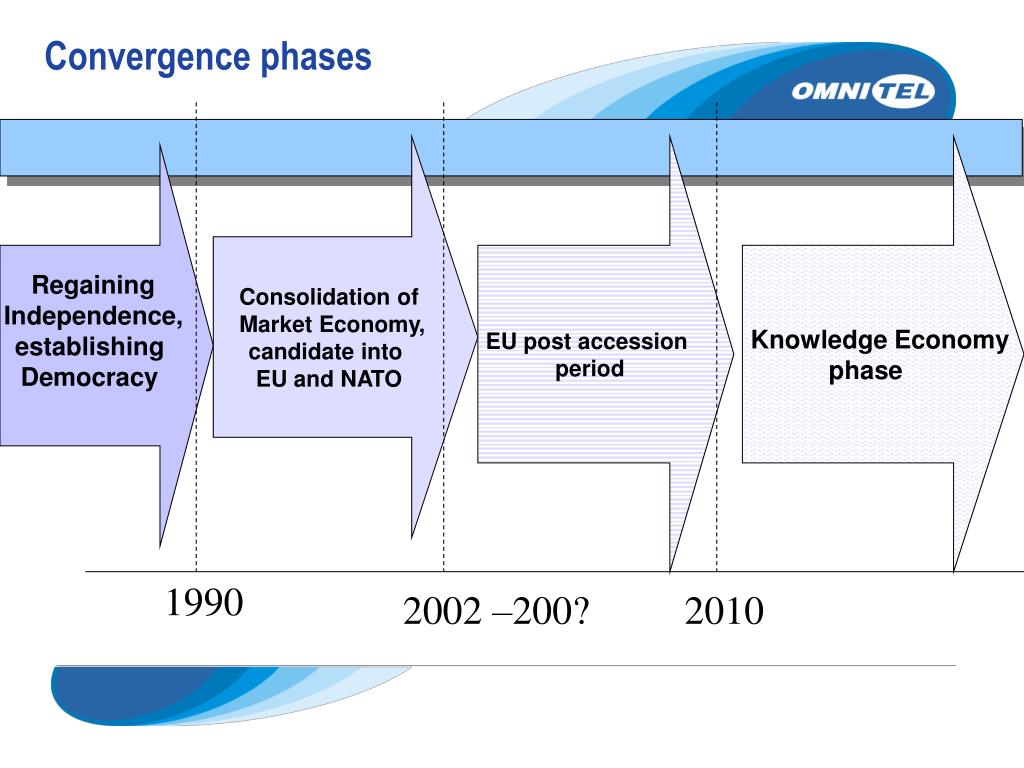 Convergence phases

OMNITEL

Regaining Independence, establishing Democracy

Consolidation of Market Economy, candidate into EU and NATO

EU post accession period

Knowledge Economy phase

1990

2002 –200?

2010